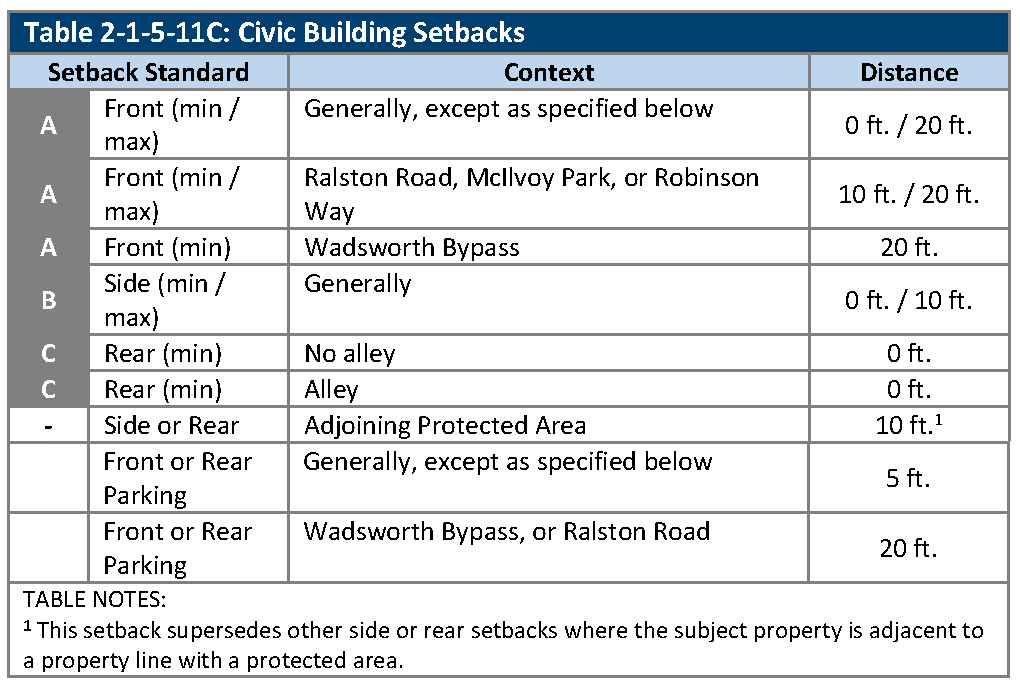 Table 2-1-5-11C: Civic Building Setbacks

| Setback Standard | | Context | Distance |
|---|---|---|---|
| A | Front (min / max) | Generally, except as specified below | 0 ft. / 20 ft. |
| A | Front (min / max) | Ralston Road, McIlvoy Park, or Robinson Way | 10 ft. / 20 ft. |
| A | Front (min) | Wadsworth Bypass | 20 ft. |
| B | Side (min / max) | Generally | 0 ft. / 10 ft. |
| C | Rear (min) | No alley | 0 ft. |
| C | Rear (min) | Alley | 0 ft. |
| - | Side or Rear | Adjoining Protected Area | 10 ft.$^1$ |
| | Front or Rear Parking | Generally, except as specified below | 5 ft. |
| | Front or Rear Parking | Wadsworth Bypass, or Ralston Road | 20 ft. |

TABLE NOTES:
$^1$ This setback supersedes other side or rear setbacks where the subject property is adjacent to a property line with a protected area.